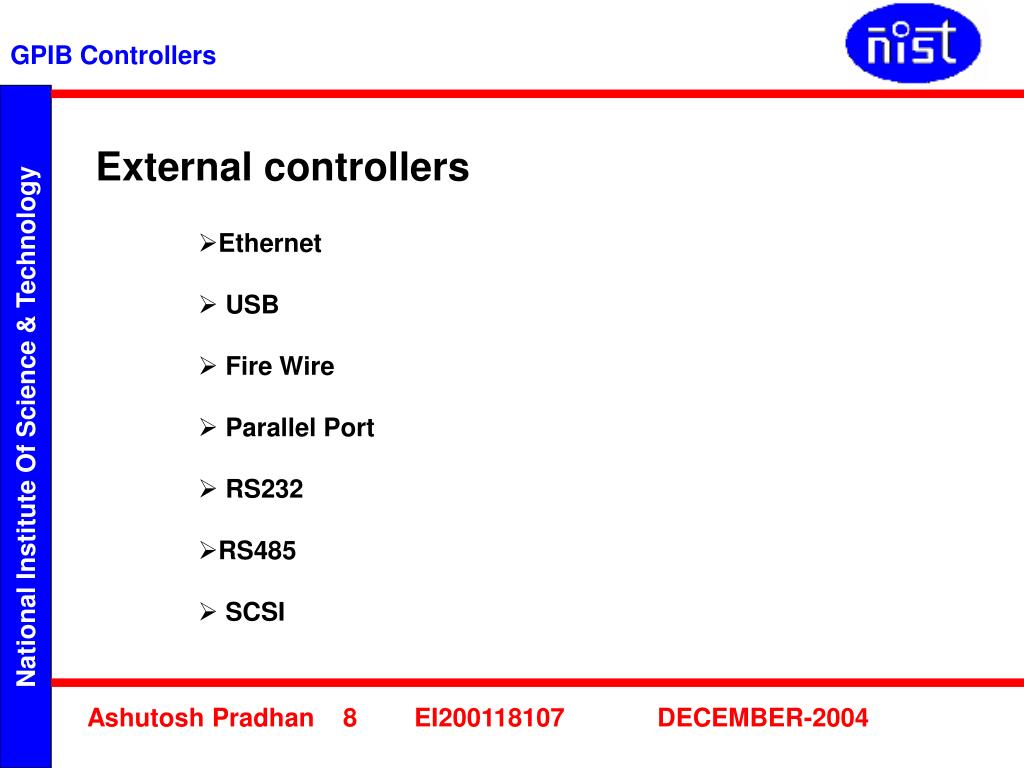 GPIB Controllers

nist

National Institute Of Science & Technology

External controllers

➢Ethernet

➢ USB

➢ Fire Wire

➢ Parallel Port

➢ RS232

➢RS485

➢ SCSI

Ashutosh Pradhan 8 EI200118107 DECEMBER-2004